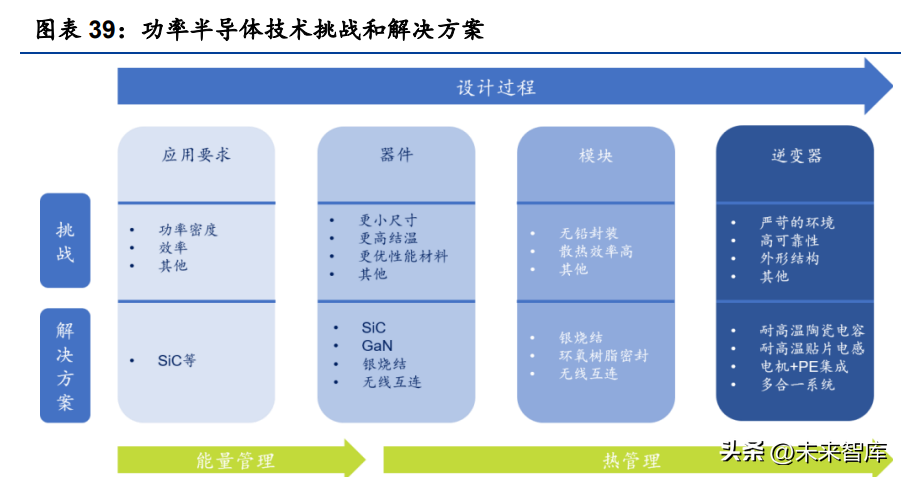 图表 39：功率半导体技术挑战和解决方案

设计过程

挑战

解决方案

应用要求

• 功率密度
• 效率
• 其他

• SiC等

器件

• 更小尺寸
• 更高结温
• 更优性能材料
• 其他

• SiC
• GaN
• 银烧结
• 无线互连

模块

• 无铅封装
• 散热效率高
• 其他

• 银烧结
• 环氧树脂密封
• 无线互连

逆变器

• 严苛的环境
• 高可靠性
• 外形结构
• 其他

• 耐高温陶瓷电容
• 耐高温贴片电感
• 电机+PE集成
• 多合一系统

能量管理

热管理

头条 @未来智库